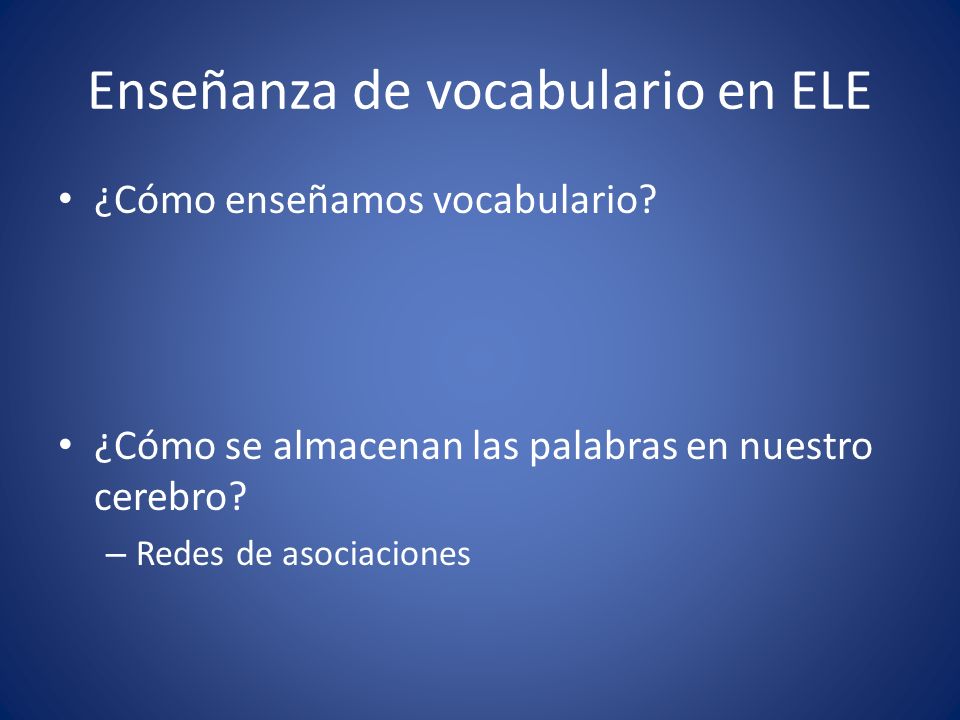 Enseñanza de vocabulario en ELE

• ¿Cómo enseñamos vocabulario?

• ¿Cómo se almacenan las palabras en nuestro cerebro?
– Redes de asociaciones